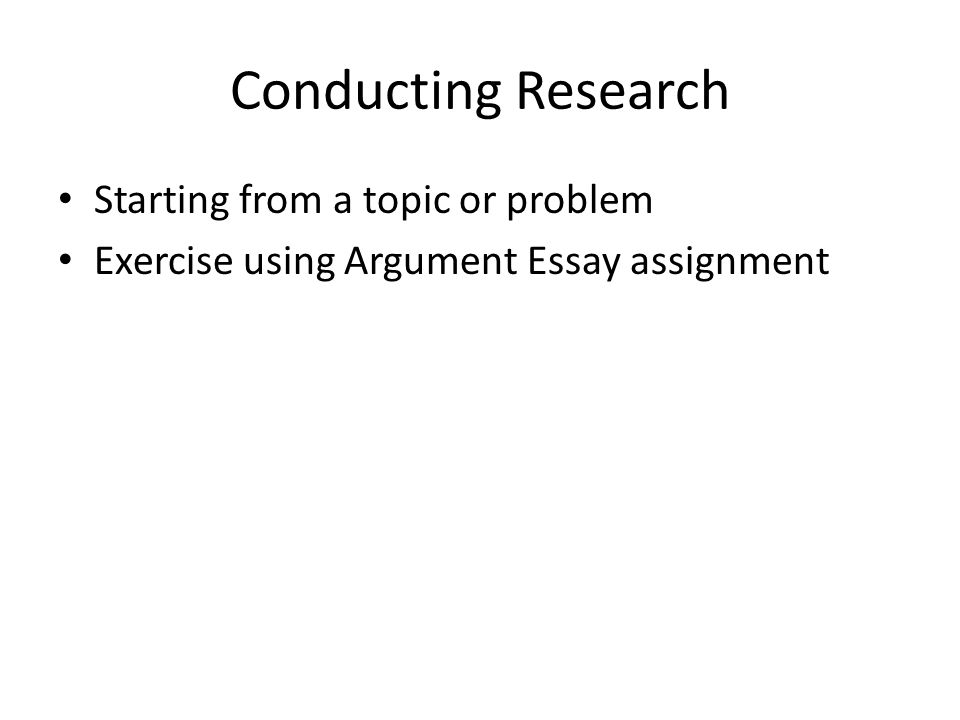 Conducting Research

• Starting from a topic or problem
• Exercise using Argument Essay assignment